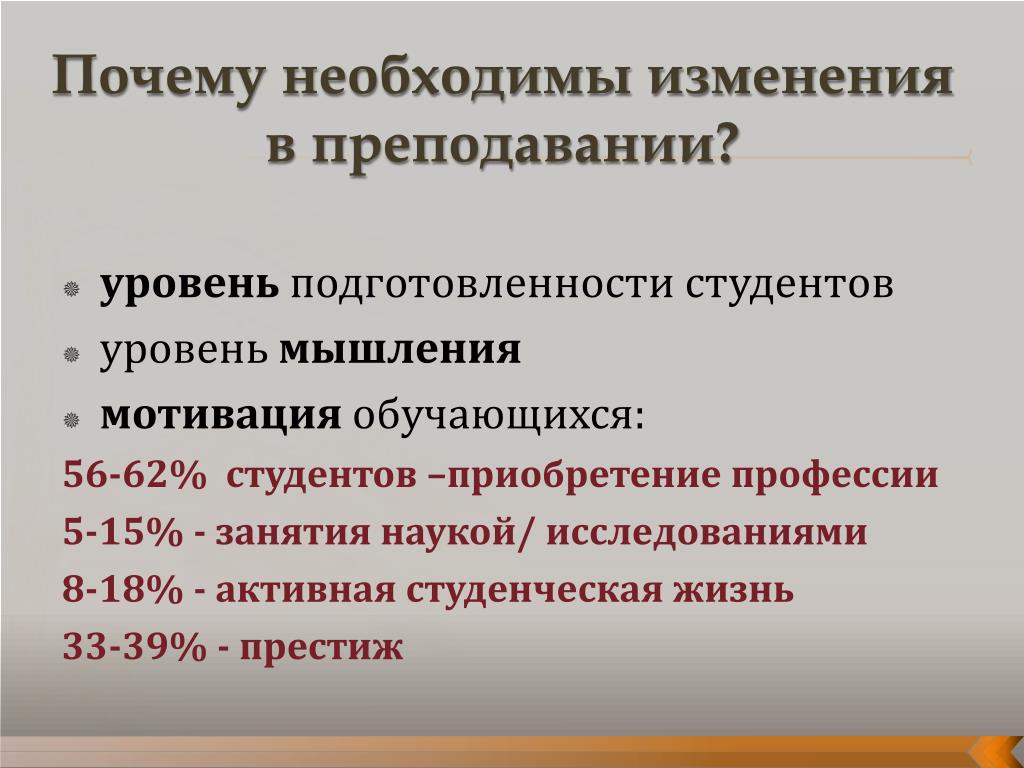 Почему необходимы изменения в преподавании?

уровень подготовленности студентов

уровень мышления

мотивация обучающихся:

56-62% студентов –приобретение профессии

5-15% - занятия наукой/ исследованиями

8-18% - активная студенческая жизнь

33-39% - престиж